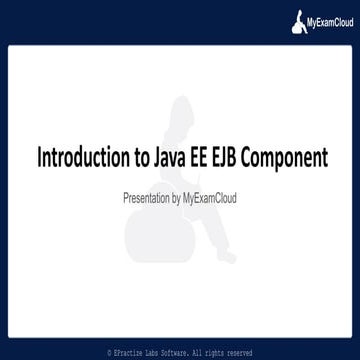 MyExamCloud

Introduction to Java EE EJB Component

Presentation by MyExamCloud

© EPractize Labs Software. All rights reserved